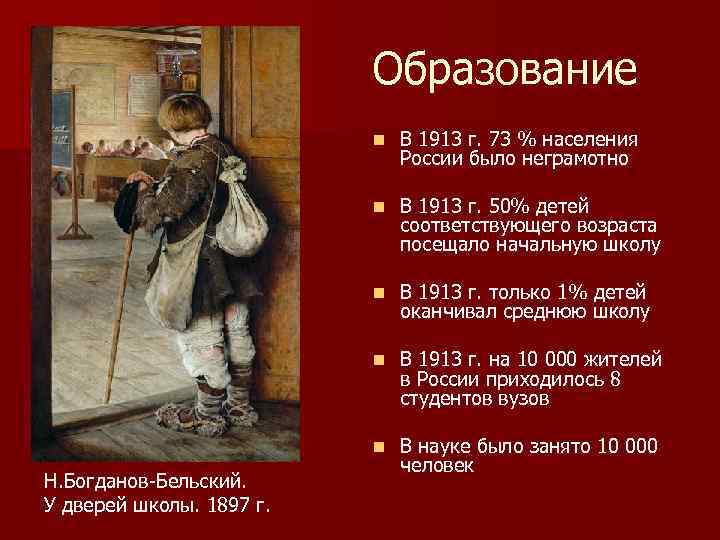 Образование

В 1913 г. 73 % населения России было неграмотно

В 1913 г. 50% детей соответствующего возраста посещало начальную школу

В 1913 г. только 1% детей оканчивал среднюю школу

В 1913 г. на 10 000 жителей в России приходилось 8 студентов вузов

В науке было занято 10 000 человек

Н.Богданов-Бельский.
У дверей школы. 1897 г.